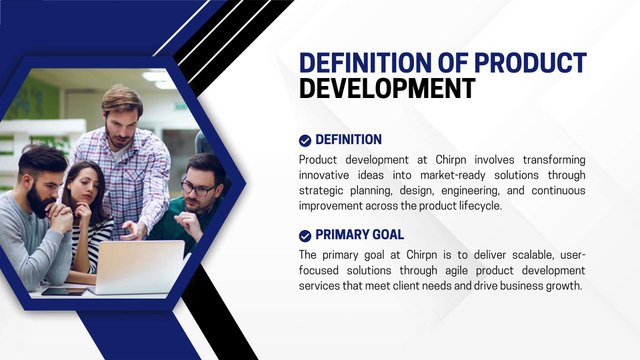 DEFINITION OF PRODUCT DEVELOPMENT

DEFINITION

Product development at Chirpn involves transforming innovative ideas into market-ready solutions through strategic planning, design, engineering, and continuous improvement across the product lifecycle.

PRIMARY GOAL

The primary goal at Chirpn is to deliver scalable, user-focused solutions through agile product development services that meet client needs and drive business growth.